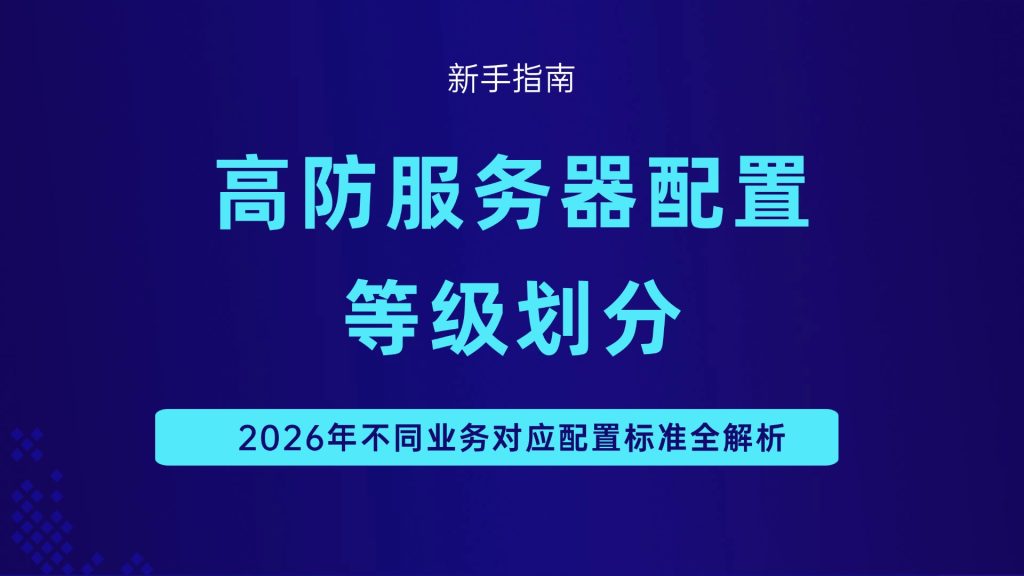 新手指南

高防服务器配置
等级划分

2026年不同业务对应配置标准全解析